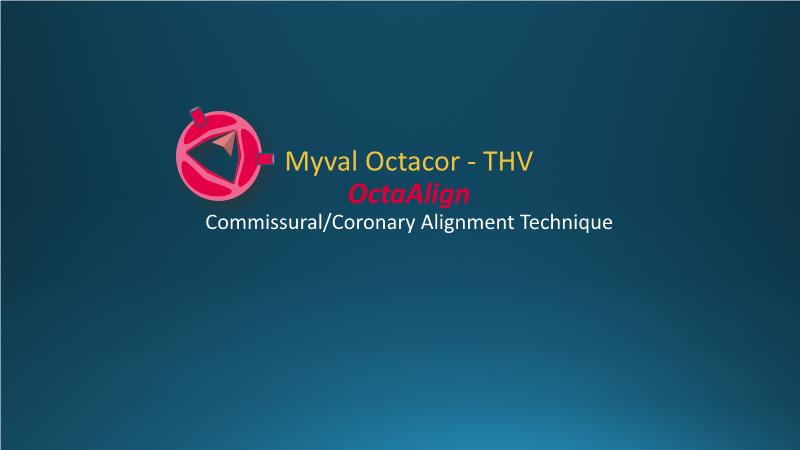 Myval Octacor - THV
OctaAlign
Commissural/Coronary Alignment Technique